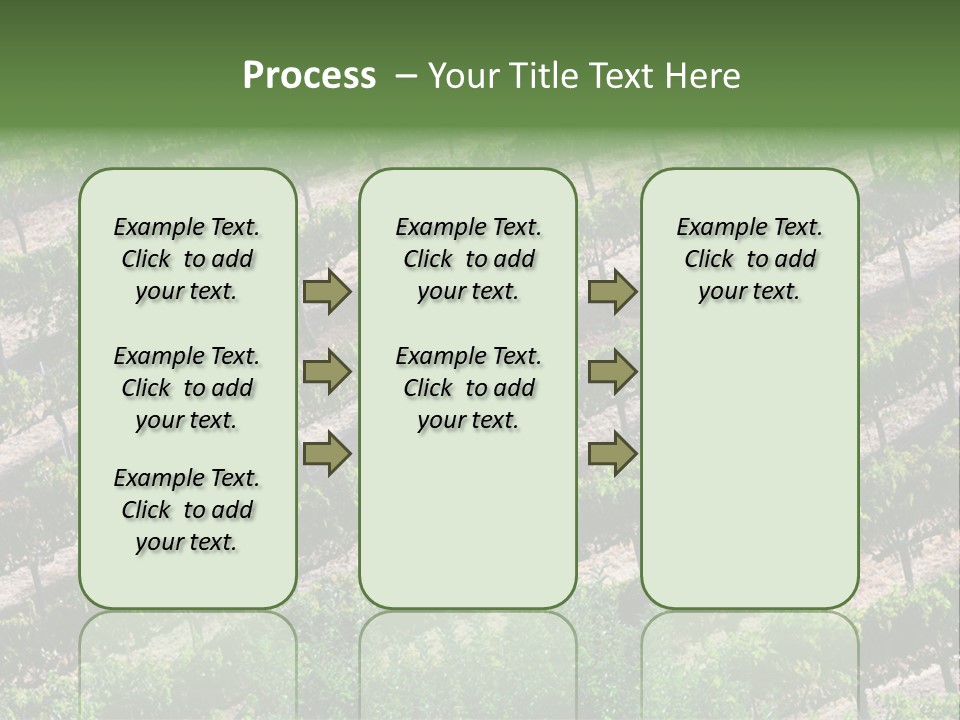 Process – Your Title Text Here

Example Text. Click to add your text.

Example Text. Click to add your text.

Example Text. Click to add your text.

Example Text. Click to add your text.

Example Text. Click to add your text.

Example Text. Click to add your text.